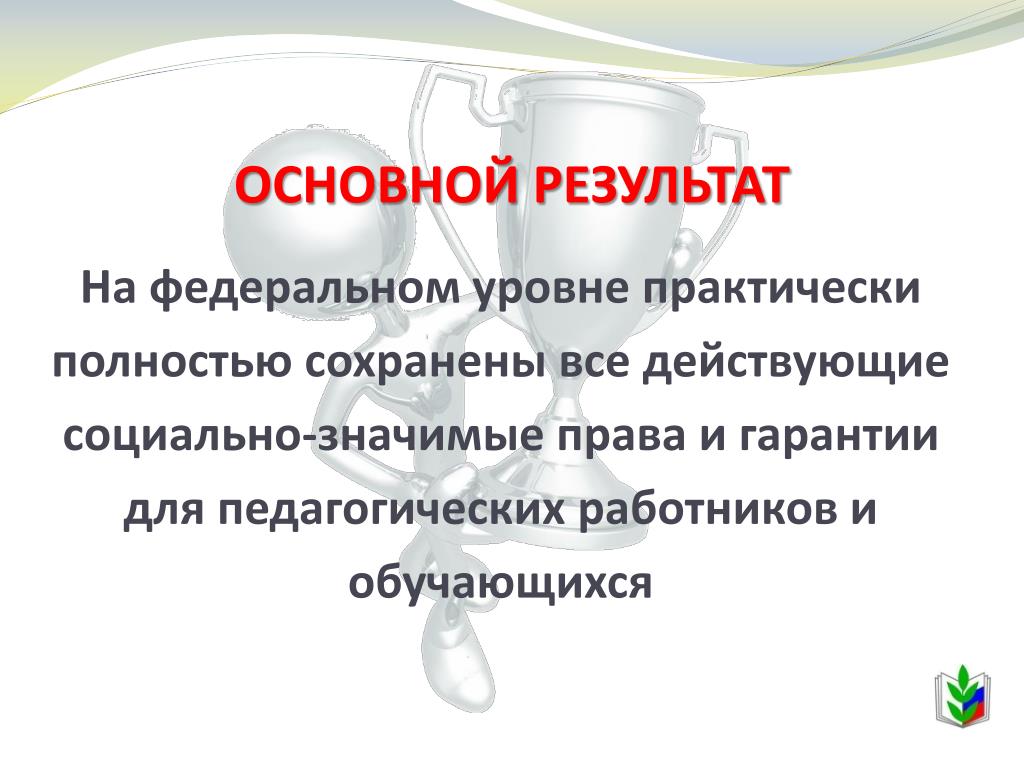 ОСНОВНОЙ РЕЗУЛЬТАТ

На федеральном уровне практически полностью сохранены все действующие социально-значимые права и гарантии для педагогических работников и обучающихся